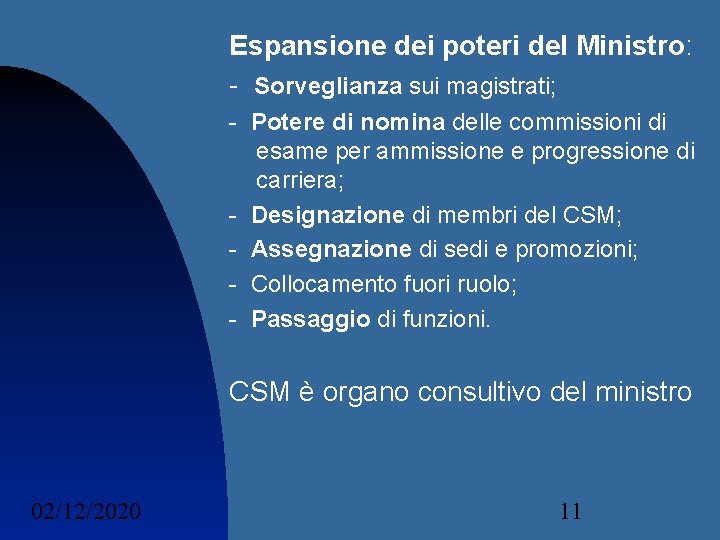 Espansione dei poteri del Ministro:

- Sorveglianza sui magistrati;
- Potere di nomina delle commissioni di esame per ammissione e progressione di carriera;
- Designazione di membri del CSM;
- Assegnazione di sedi e promozioni;
- Collocamento fuori ruolo;
- Passaggio di funzioni.

CSM è organo consultivo del ministro

02/12/2020

11